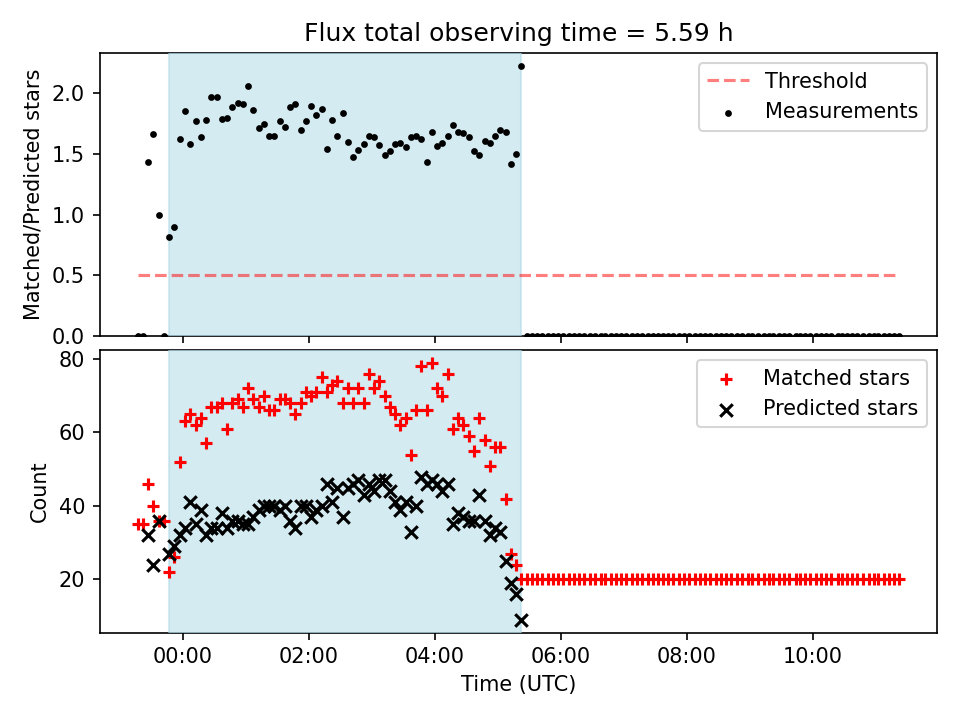 Flux total observing time = 5.59 h

Matched/Predicted stars

2.0
1.5
1.0
0.5
0.0

Threshold
Measurements

Count

80
60
40
20

Matched stars
Predicted stars

00:00
02:00
04:00
06:00
08:00
10:00

Time (UTC)